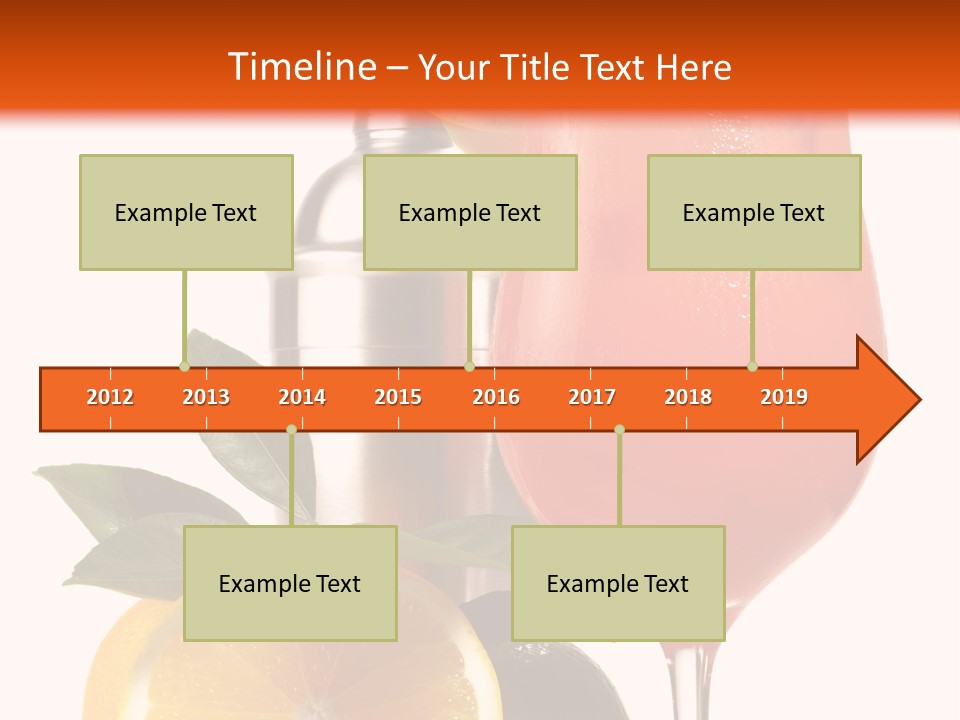 Timeline – Your Title Text Here

Example Text

Example Text

Example Text

2012 2013 2014 2015 2016 2017 2018 2019

Example Text

Example Text